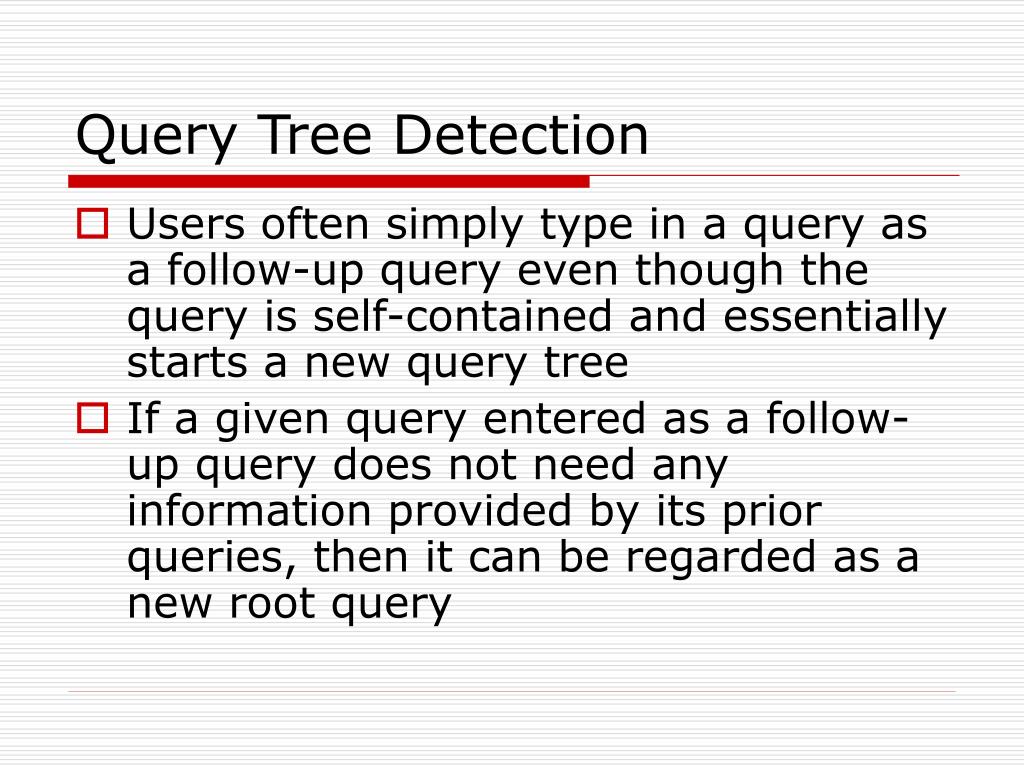 Query Tree Detection

Users often simply type in a query as a follow-up query even though the query is self-contained and essentially starts a new query tree

If a given query entered as a follow-up query does not need any information provided by its prior queries, then it can be regarded as a new root query